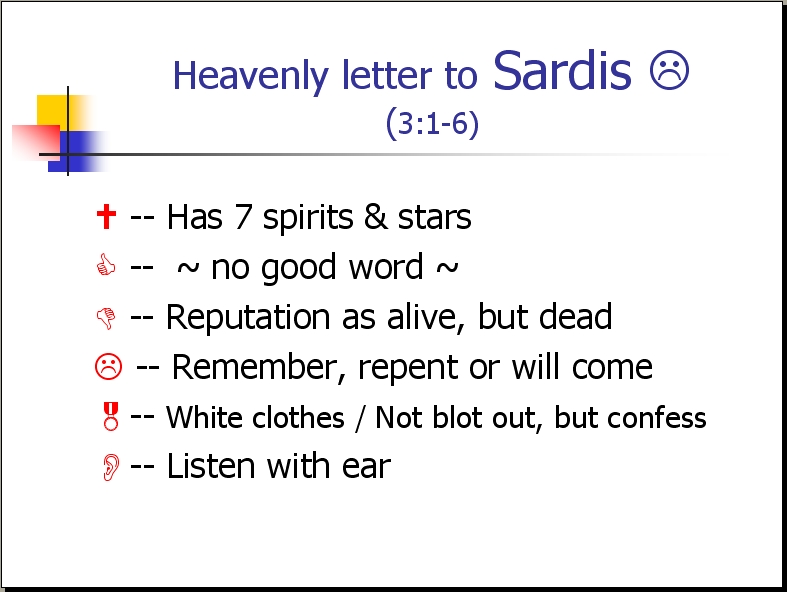 Heavenly letter to Sardis ☹
(3:1-6)

✝ -- Has 7 spirits & stars
👍 -- ~ no good word ~
👎 -- Reputation as alive, but dead
☹ -- Remember, repent or will come
🎖 -- White clothes / Not blot out, but confess
👂 -- Listen with ear